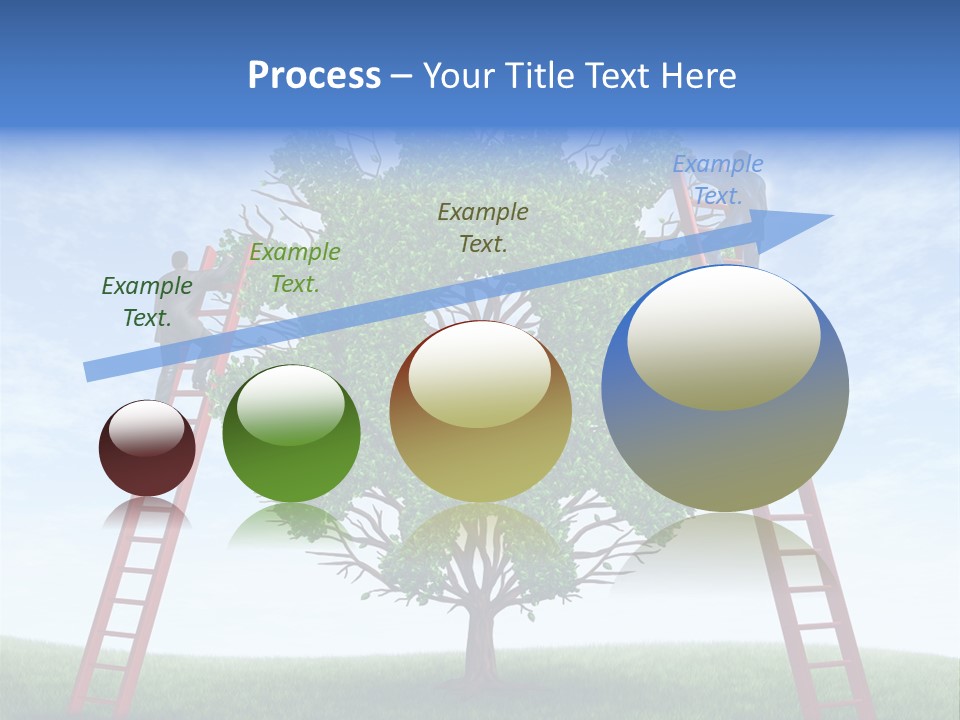 Process – Your Title Text Here

Example Text.

Example Text.

Example Text.

Example Text.